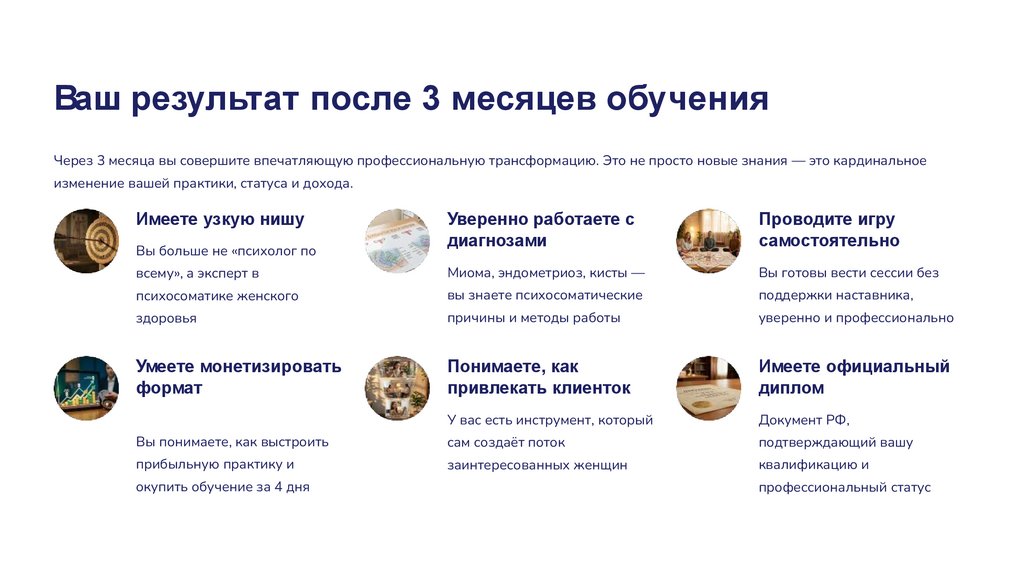 Ваш результат после 3 месяцев обучения

Через 3 месяца вы совершите впечатляющую профессиональную трансформацию. Это не просто новые знания — это кардинальное изменение вашей практики, статуса и дохода.

Имеете узкую нишу

Вы больше не «психолог по всему», а эксперт в психосоматике женского здоровья

Уверенно работаете с диагнозами

Миома, эндометриоз, кисты — вы знаете психосоматические причины и методы работы

Проводите игру самостоятельно

Вы готовы вести сессии без поддержки наставника, уверенно и профессионально

Умеете монетизировать формат

Вы понимаете, как выстроить прибыльную практику и окупить обучение за 4 дня

Понимаете, как привлекать клиенток

У вас есть инструмент, который сам создаёт поток заинтересованных женщин

Имеете официальный диплом

Документ РФ, подтверждающий вашу квалификацию и профессиональный статус